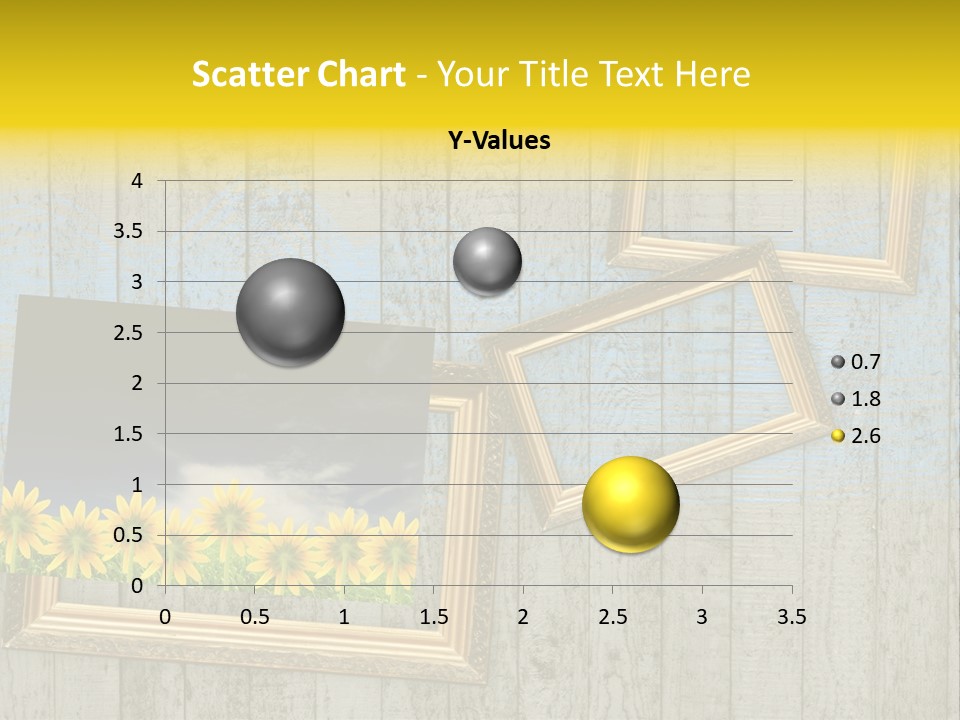 Scatter Chart - Your Title Text Here

Y-Values

4
3.5
3
2.5
2
1.5
1
0.5
0

0 0.5 1 1.5 2 2.5 3 3.5

0.7
1.8
2.6